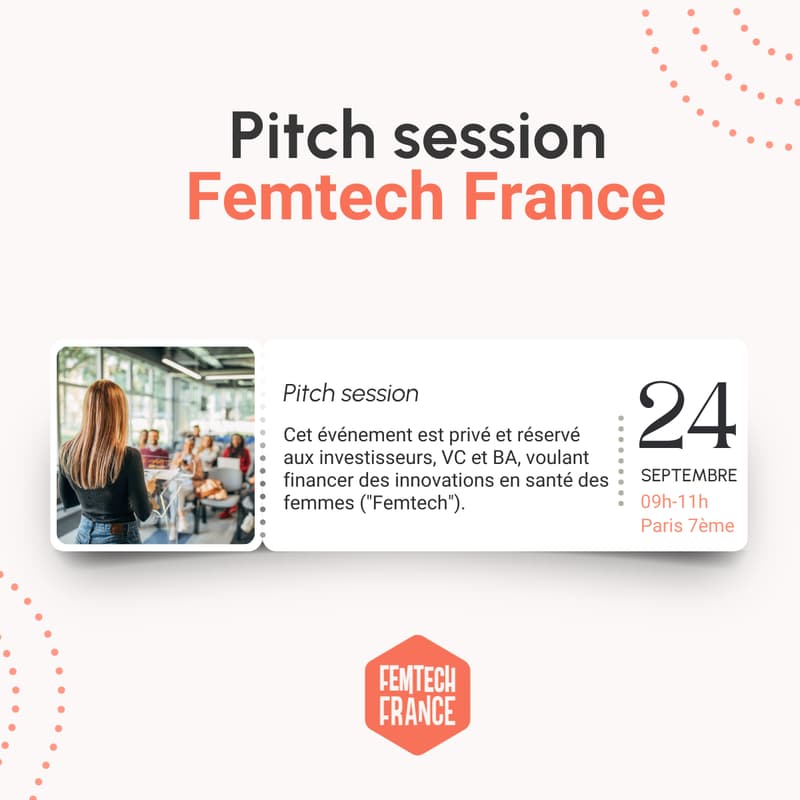 Pitch session
Femtech France

Pitch session

Cet événement est privé et réservé aux investisseurs, VC et BA, voulant financer des innovations en santé des femmes ("Femtech").

24
SEPTEMBRE
09h-11h
Paris 7ème

FEMTECH
FRANCE